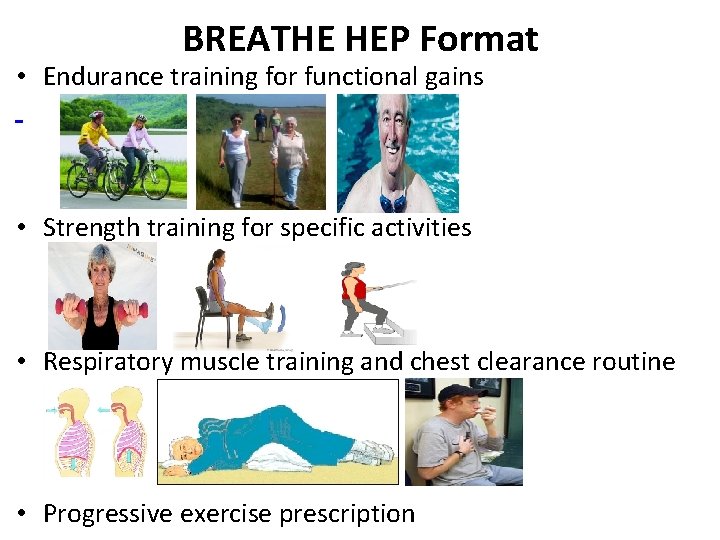 BREATHE HEP Format

• Endurance training for functional gains

-

• Strength training for specific activities

• Respiratory muscle training and chest clearance routine

• Progressive exercise prescription